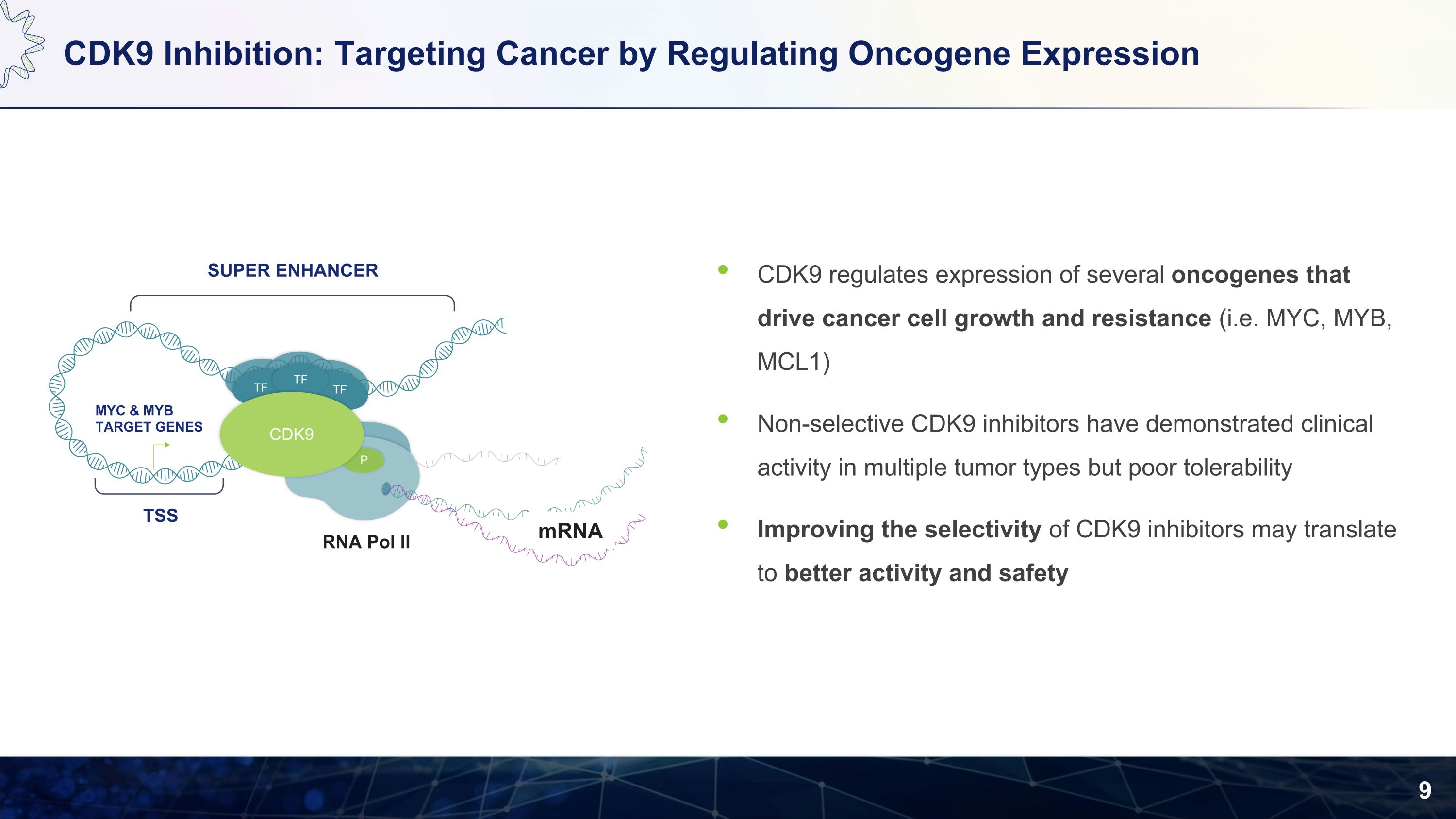 CDK9 Inhibition: Targeting Cancer by Regulating Oncogene Expression

SUPER ENHANCER

TF
TF
TF

MYC & MYB
TARGET GENES

CDK9

P

TSS

RNA Pol II

mRNA

• CDK9 regulates expression of several oncogenes that drive cancer cell growth and resistance (i.e. MYC, MYB, MCL1)

• Non-selective CDK9 inhibitors have demonstrated clinical activity in multiple tumor types but poor tolerability

• Improving the selectivity of CDK9 inhibitors may translate to better activity and safety

9